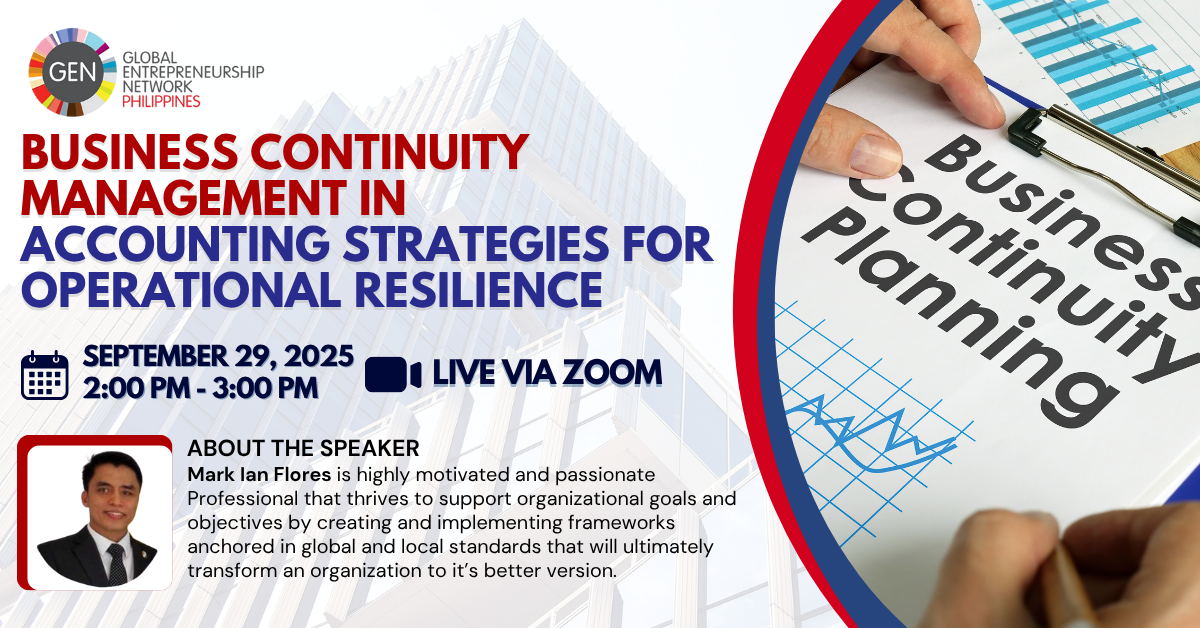 GEN
GLOBAL ENTREPRENEURSHIP NETWORK
PHILIPPINES

BUSINESS CONTINUITY MANAGEMENT IN ACCOUNTING STRATEGIES FOR OPERATIONAL RESILIENCE

SEPTEMBER 29, 2025
2:00 PM - 3:00 PM

LIVE VIA ZOOM

ABOUT THE SPEAKER
Mark Ian Flores is highly motivated and passionate Professional that thrives to support organizational goals and objectives by creating and implementing frameworks anchored in global and local standards that will ultimately transform an organization to it's better version.

Business Continuity Planning